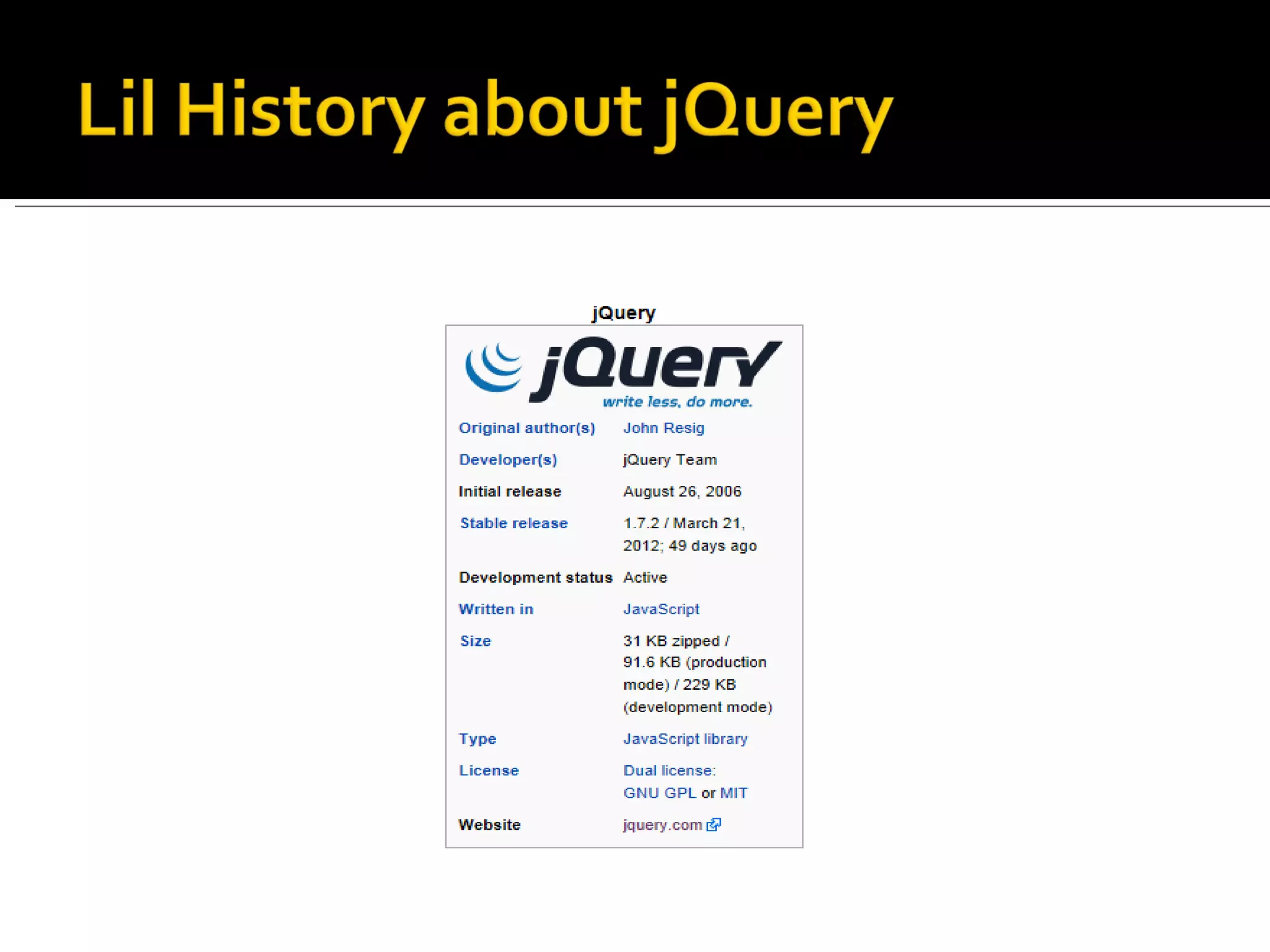 Lil History about jQuery

jQuery

jQuery
write less, do more.

| | |
|---|---|
| Original author(s) | John Resig |
| Developer(s) | jQuery Team |
| Initial release | August 26, 2006 |
| Stable release | 1.7.2 / March 21, 2012; 49 days ago |
| Development status | Active |
| Written in | JavaScript |
| Size | 31 KB zipped / 91.6 KB (production mode) / 229 KB (development mode) |
| Type | JavaScript library |
| License | Dual license: GNU GPL or MIT |
| Website | jquery.com |